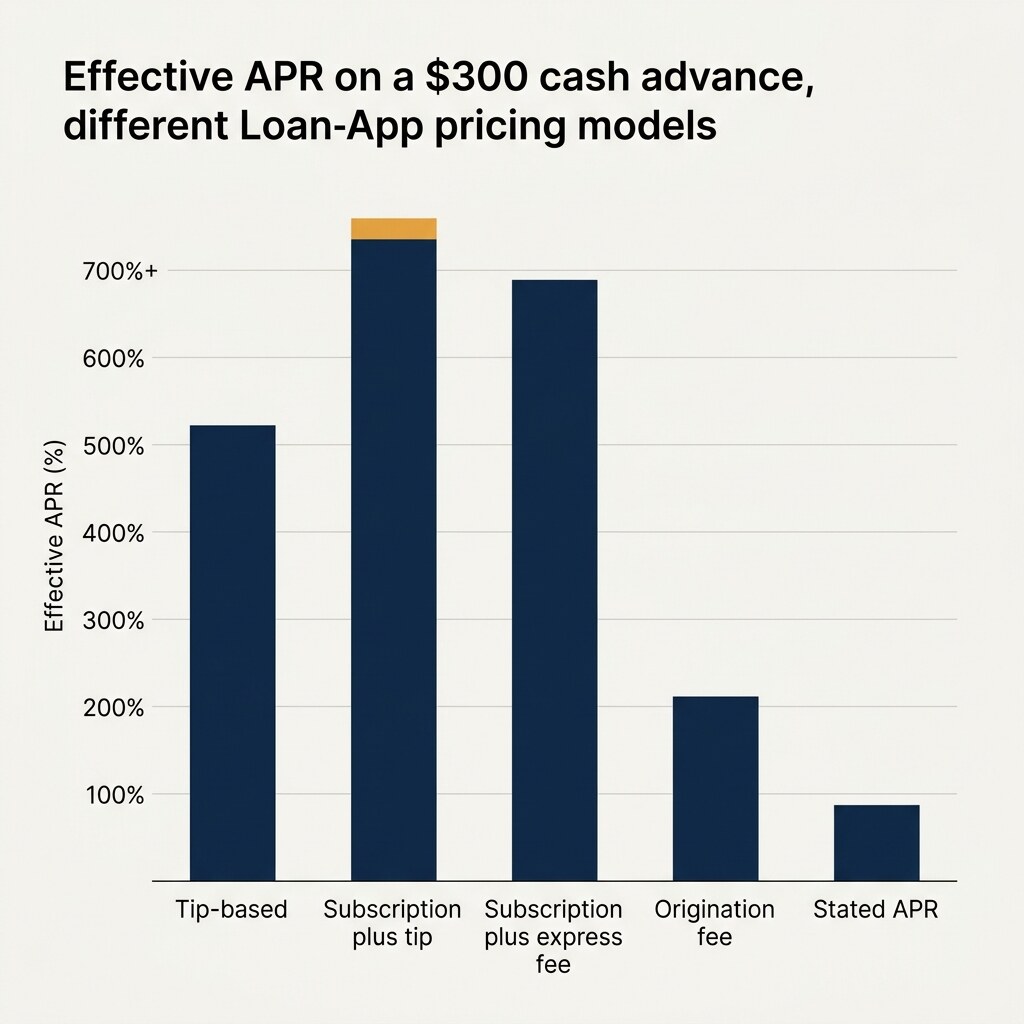 Effective APR on a \$300 cash advance, different Loan-App pricing models

Effective APR (%)

700%+

600%

500%

400%

300%

200%

100%

Tip-based

Subscription plus tip

Subscription plus express fee

Origination fee

Stated APR